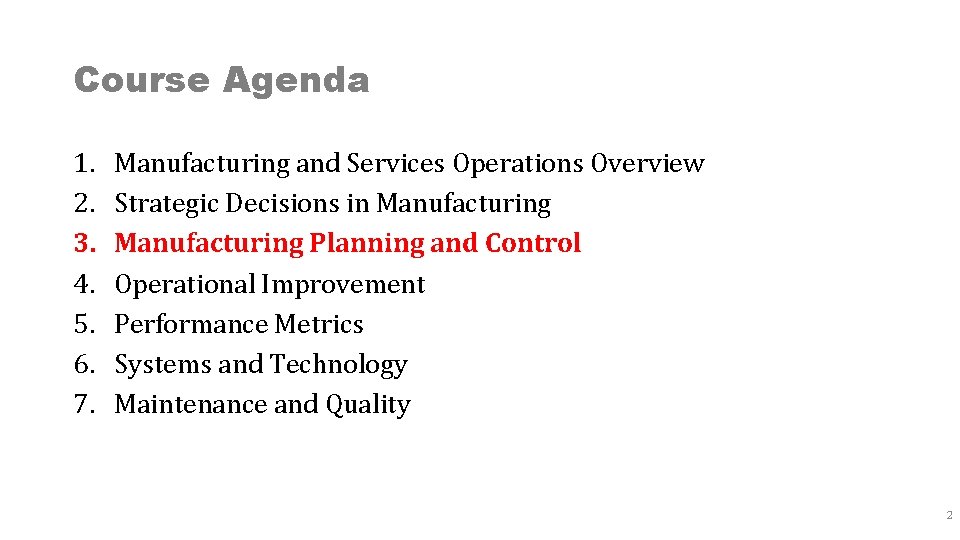 Course Agenda

1. Manufacturing and Services Operations Overview
2. Strategic Decisions in Manufacturing
3. Manufacturing Planning and Control
4. Operational Improvement
5. Performance Metrics
6. Systems and Technology
7. Maintenance and Quality

2